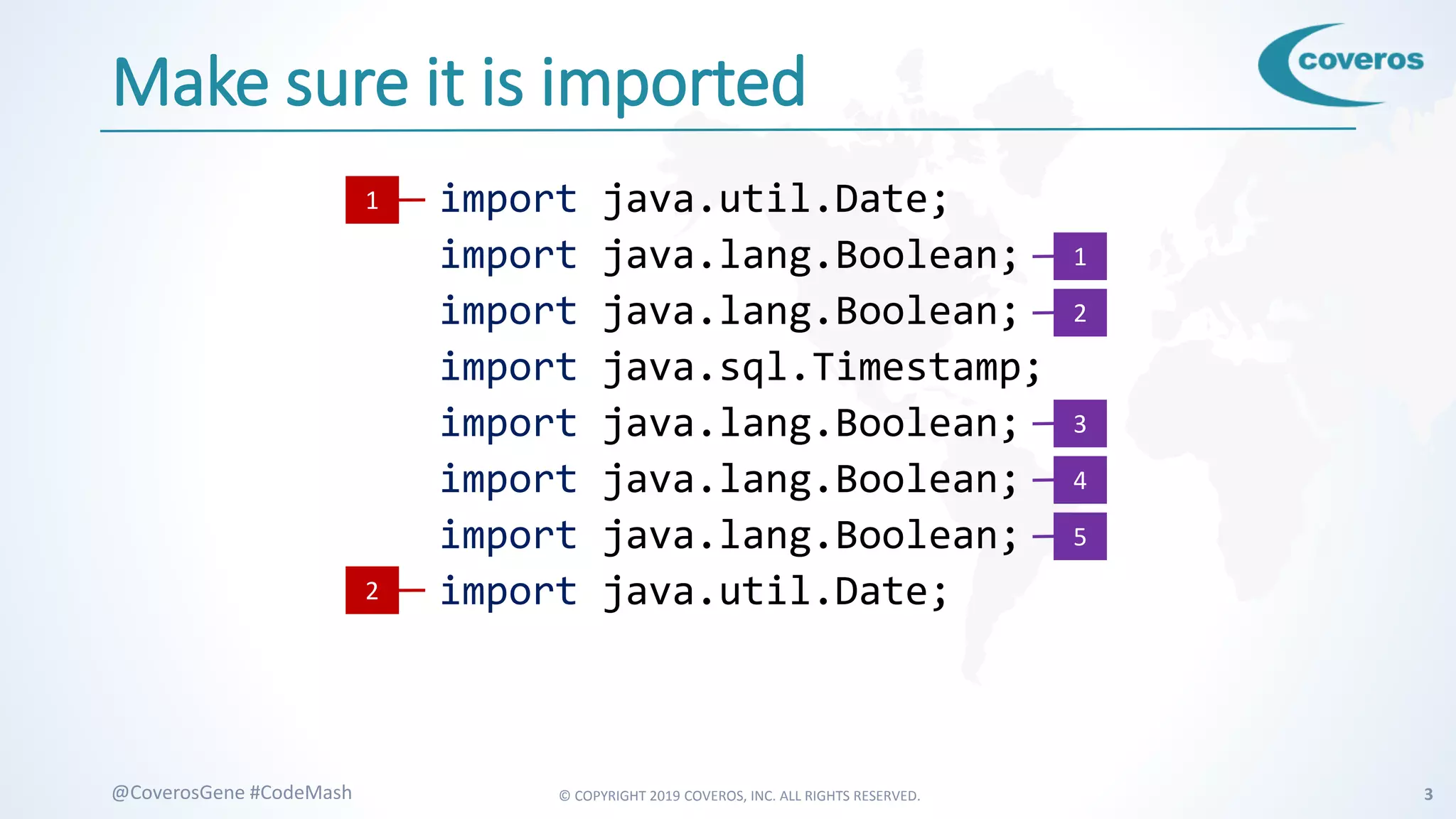 Make sure it is imported

coveros

1 import java.util.Date;
import java.lang.Boolean; 1
import java.lang.Boolean; 2
import java.sql.Timestamp;
import java.lang.Boolean; 3
import java.lang.Boolean; 4
import java.lang.Boolean; 5
2 import java.util.Date;

@CoverosGene #CodeMash

© COPYRIGHT 2019 COVEROS, INC. ALL RIGHTS RESERVED.

3